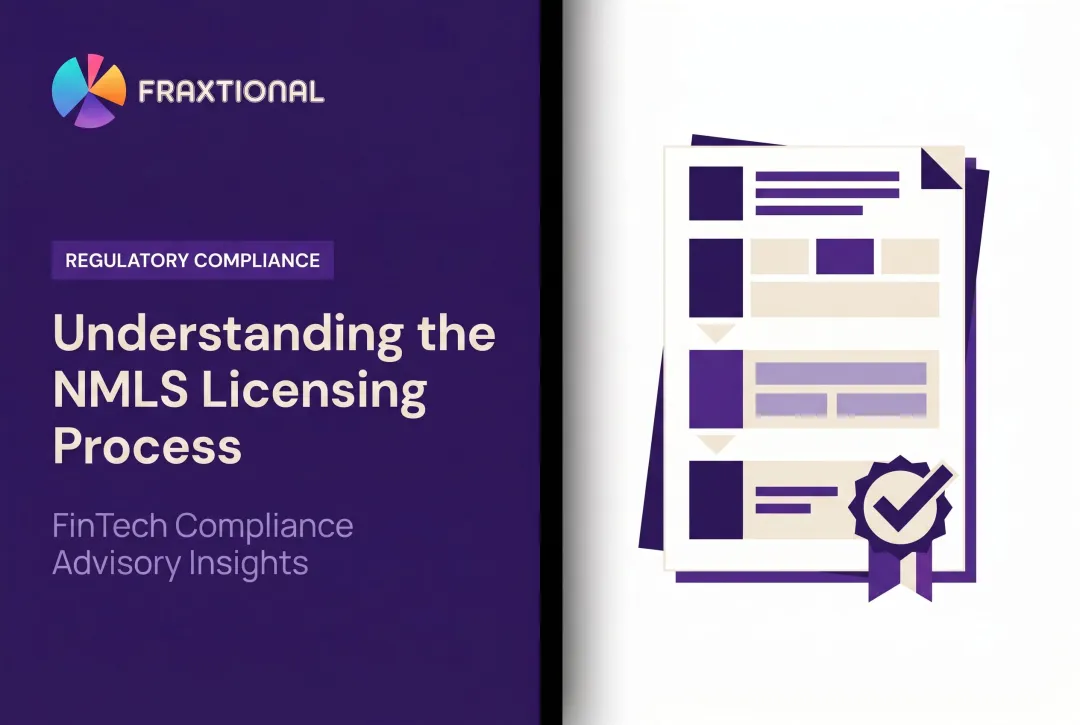 FRAXTIONAL

REGULATORY COMPLIANCE

Understanding the NMLS Licensing Process

FinTech Compliance Advisory Insights